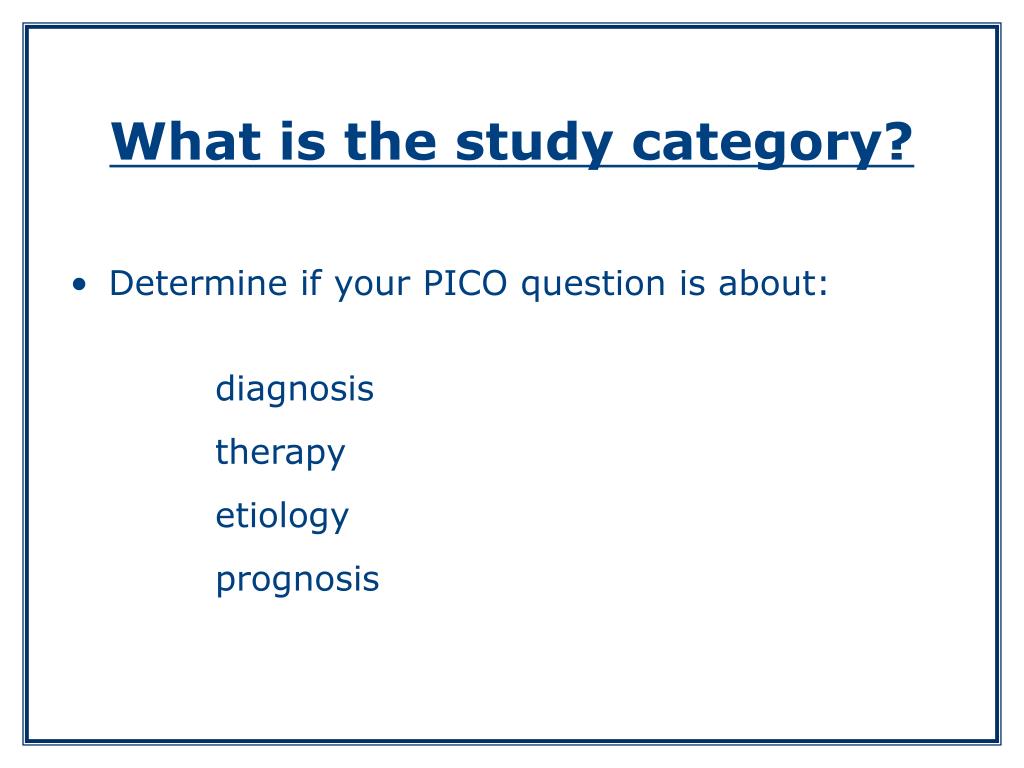 What is the study category?

• Determine if your PICO question is about:

diagnosis

therapy

etiology

prognosis